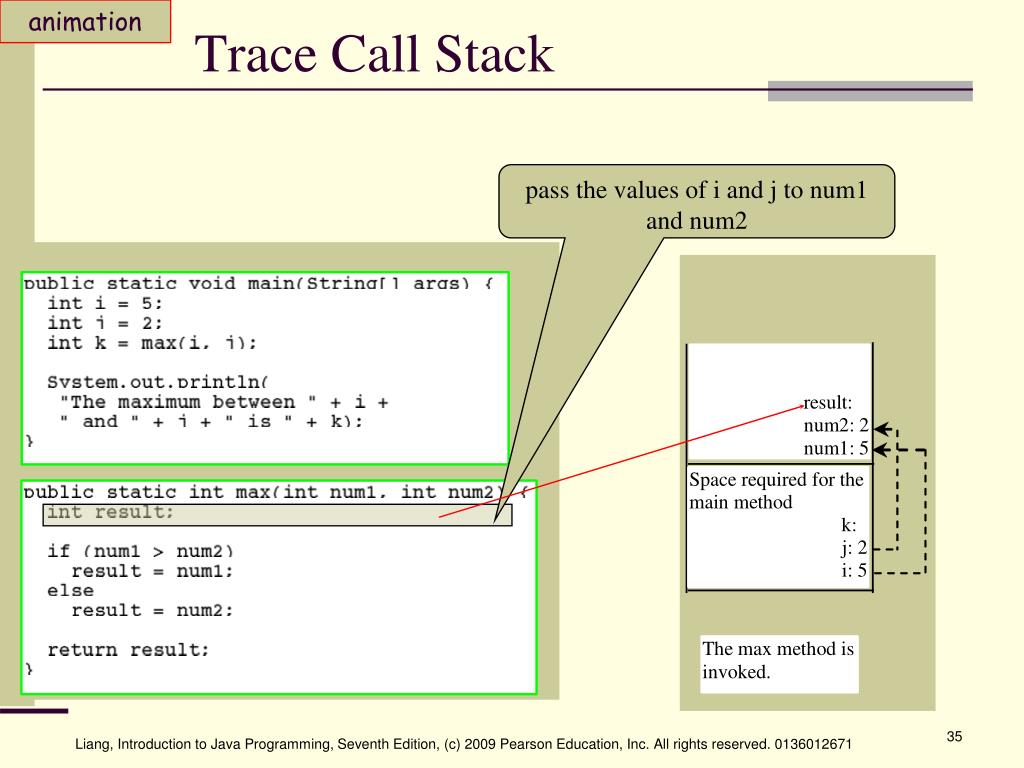 animation

Trace Call Stack

pass the values of i and j to num1 and num2

public static void main(String[] args) {
  int i = 5;
  int j = 2;
  int k = max(i, j);

  System.out.println(
   "The maximum between " + i +
   " and " + j + " is " + k);
}

public static int max(int num1, int num2) {
  int result;

  if (num1 > num2)
    result = num1;
  else
    result = num2;

  return result;
}

result:
num2: 2
num1: 5

Space required for the main method
k:
j: 2
i: 5

The max method is invoked.

Liang, Introduction to Java Programming, Seventh Edition, (c) 2009 Pearson Education, Inc. All rights reserved. 0136012671

35